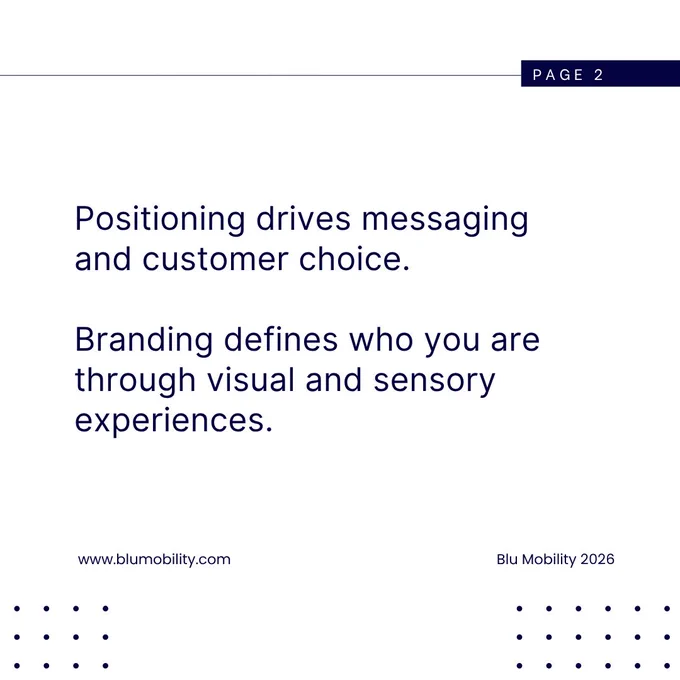 PAGE 2

Positioning drives messaging and customer choice.

Branding defines who you are through visual and sensory experiences.

www.blumobility.com

Blu Mobility 2026